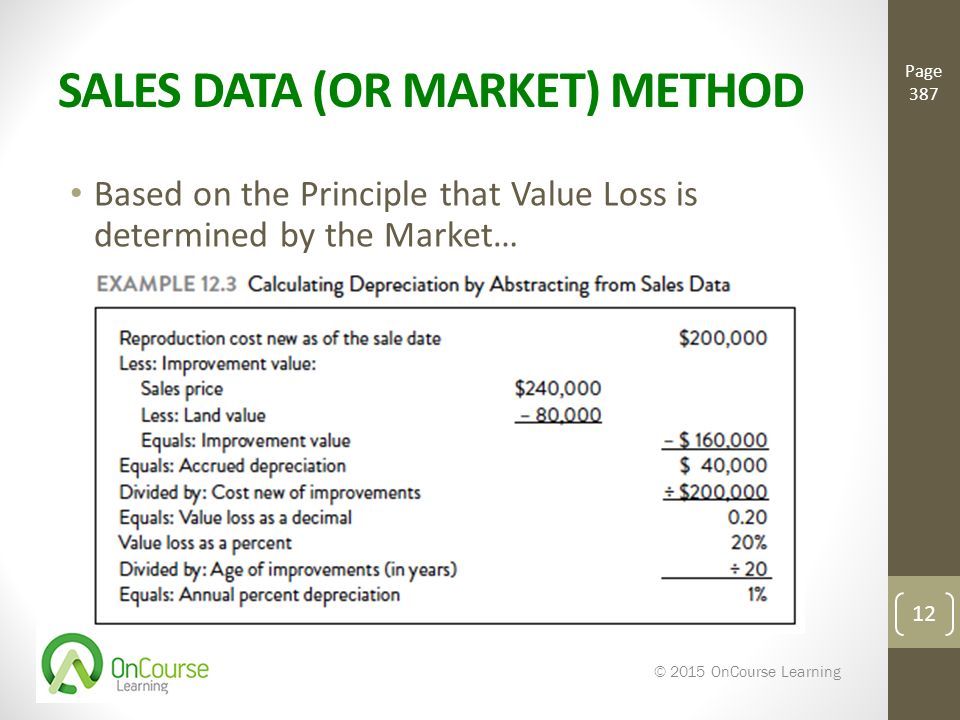 SALES DATA (OR MARKET) METHOD

Page 387

• Based on the Principle that Value Loss is determined by the Market…

EXAMPLE 12.3 Calculating Depreciation by Abstracting from Sales Data

| | | |
|---|---|---|
| Reproduction cost new as of the sale date | | \$200,000 |
| Less: Improvement value: | | |
| Sales price | \$240,000 | |
| Less: Land value | – 80,000 | |
| Equals: Improvement value | | – \$ 160,000 |
| Equals: Accrued depreciation | | \$ 40,000 |
| Divided by: Cost new of improvements | | ÷ \$200,000 |
| Equals: Value loss as a decimal | | 0.20 |
| Value loss as a percent | | 20% |
| Divided by: Age of improvements (in years) | | ÷ 20 |
| Equals: Annual percent depreciation | | 1% |

12

OnCourse Learning

© 2015 OnCourse Learning